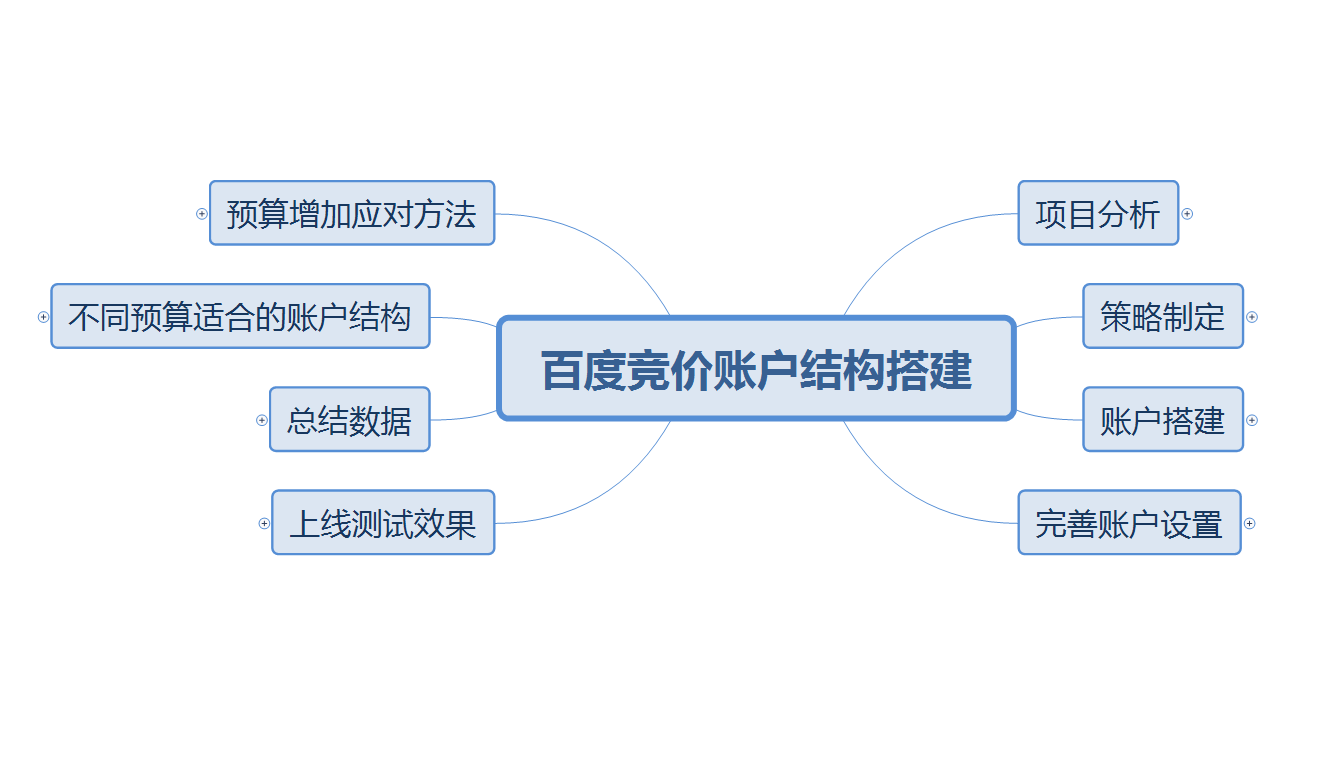 百度竞价账户结构搭建

项目分析

策略制定

账户搭建

完善账户设置

上线测试效果

总结数据

不同预算适合的账户结构

预算增加应对方法